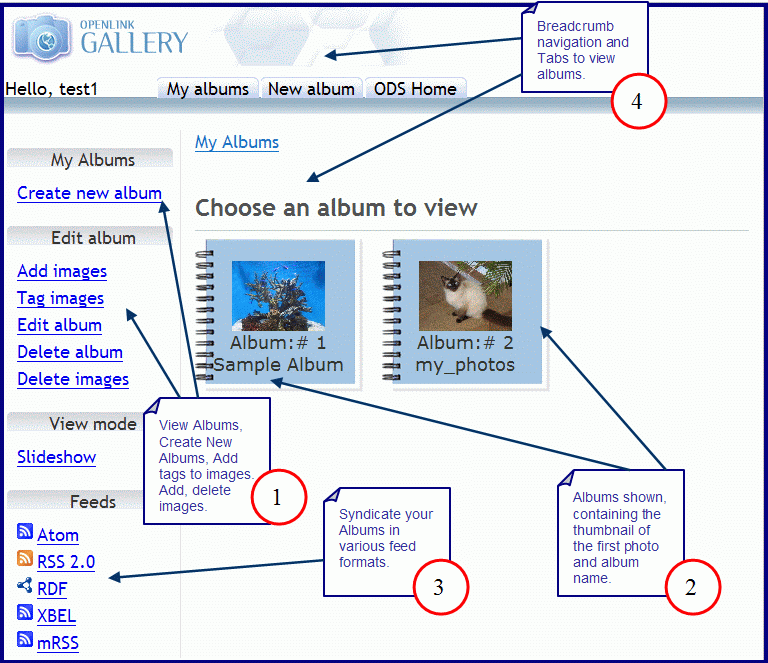 OPENLINK
GALLERY

Breadcrumb navigation and Tabs to view albums.

4

Hello, test1

My albums

New album

ODS Home

My Albums

Create new album

Edit album

Add images

Tag images

Edit album

Delete album

Delete images

View mode

Slideshow

Feeds

Atom

RSS 2.0

RDF

XBEL

mRSS

My Albums

Choose an album to view

Album:# 1
Sample Album

Album:# 2
my_photos

View Albums, Create New Albums, Add tags to images. Add, delete images.

1

Syndicate your Albums in various feed formats.

3

Albums shown, containing the thumbnail of the first photo and album name.

2